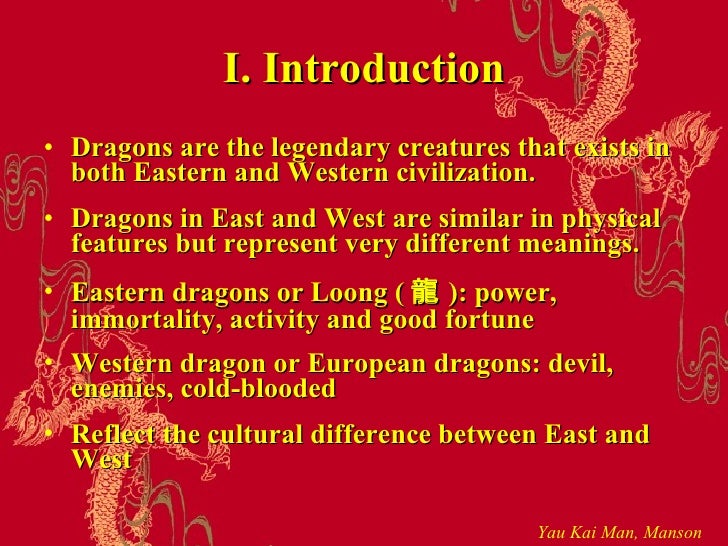 I. Introduction

• Dragons are the legendary creatures that exists in both Eastern and Western civilization.

• Dragons in East and West are similar in physical features but represent very different meanings.

• Eastern dragons or Loong ( 龍 ): power, immortality, activity and good fortune

• Western dragon or European dragons: devil, enemies, cold-blooded

• Reflect the cultural difference between East and West

Yau Kai Man, Manson